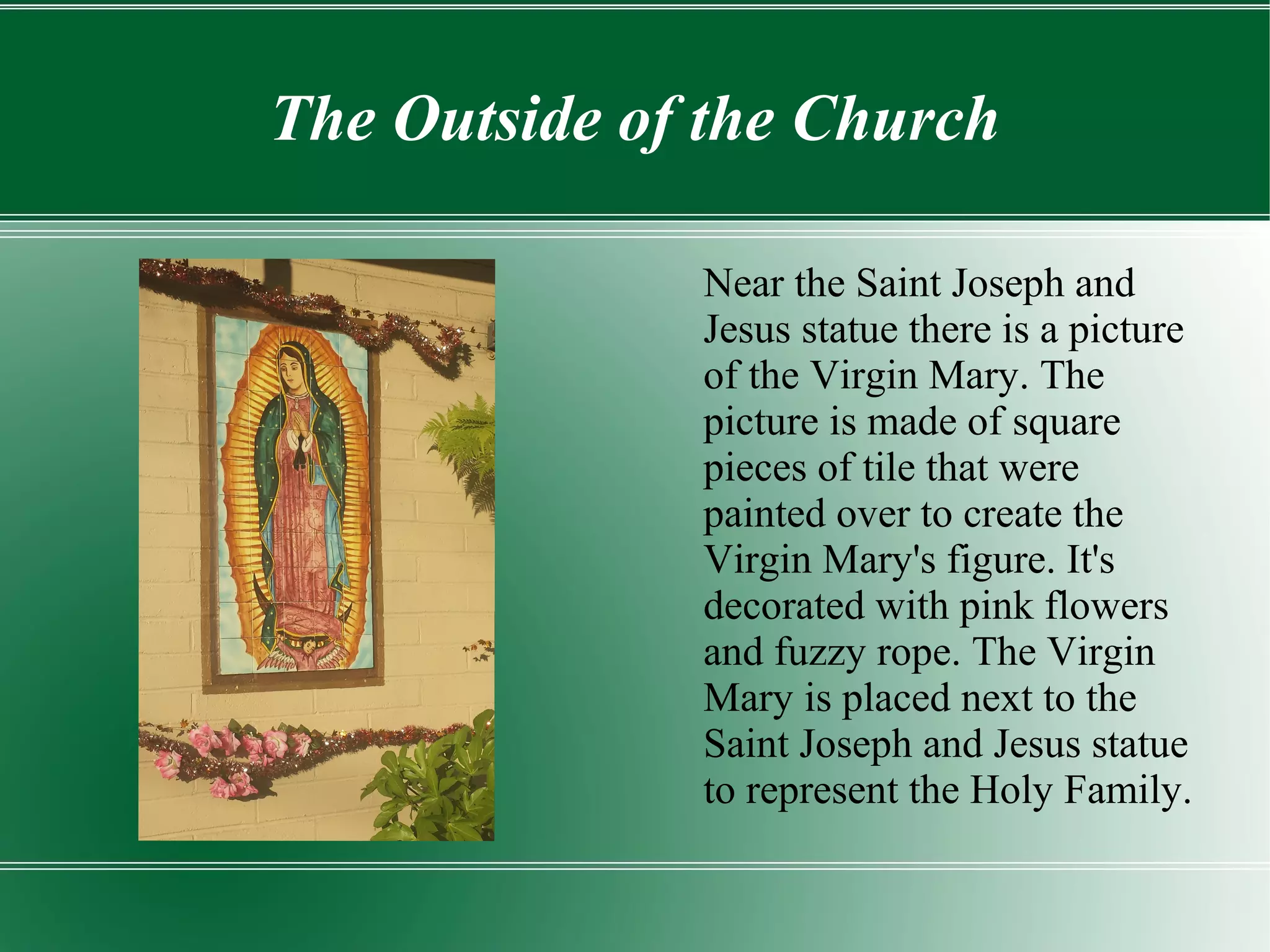 The Outside of the Church

Near the Saint Joseph and Jesus statue there is a picture of the Virgin Mary. The picture is made of square pieces of tile that were painted over to create the Virgin Mary's figure. It's decorated with pink flowers and fuzzy rope. The Virgin Mary is placed next to the Saint Joseph and Jesus statue to represent the Holy Family.